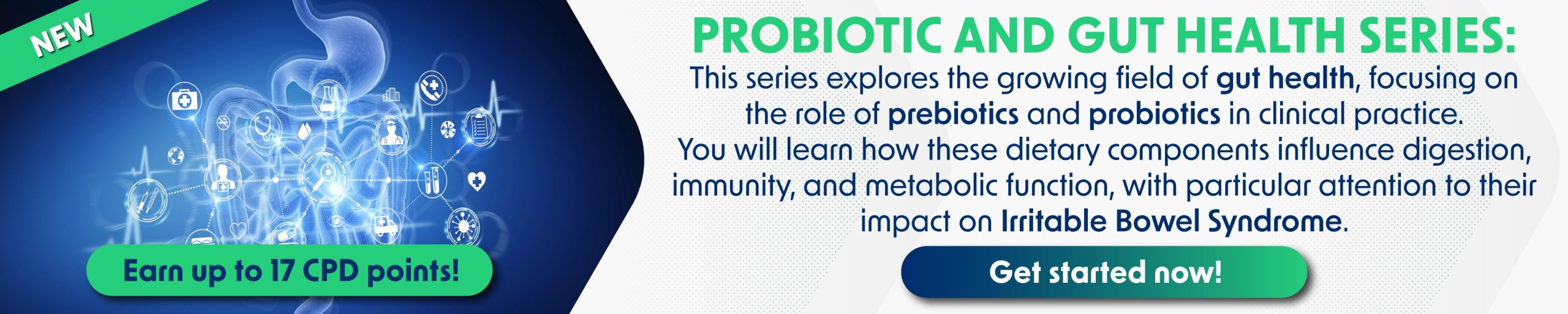 NEW

Earn up to 17 CPD points!

PROBIOTIC AND GUT HEALTH SERIES:

This series explores the growing field of gut health, focusing on the role of prebiotics and probiotics in clinical practice. You will learn how these dietary components influence digestion, immunity, and metabolic function, with particular attention to their impact on Irritable Bowel Syndrome.

Get started now!